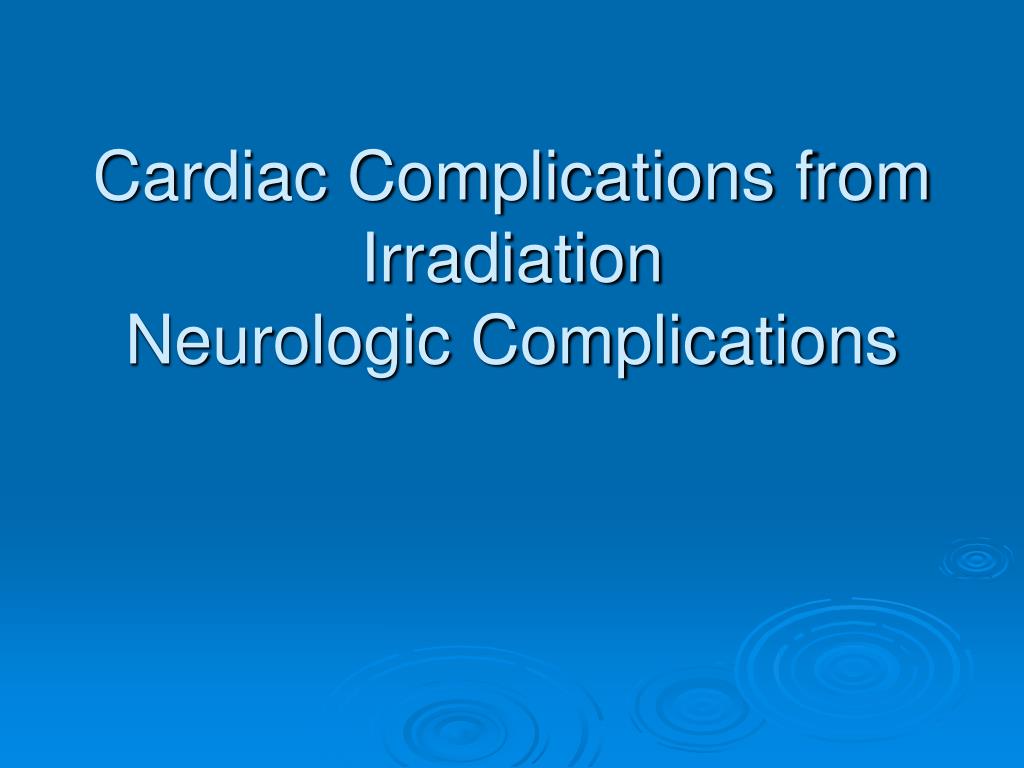 Cardiac Complications from Irradiation
Neurologic Complications